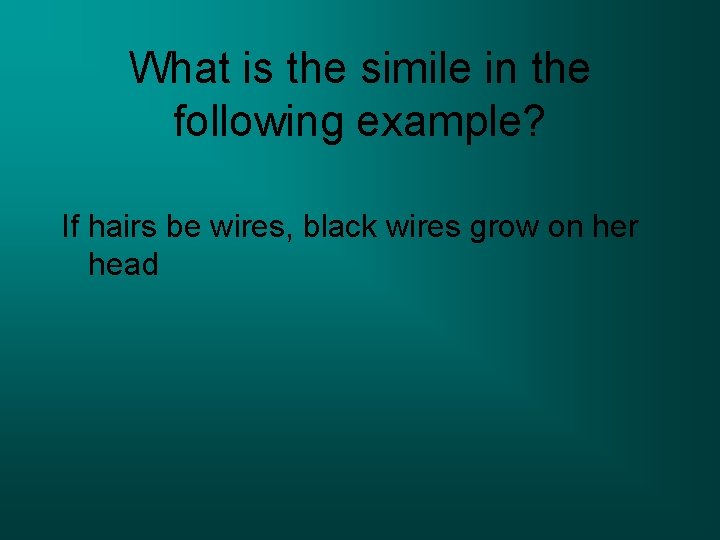 What is the simile in the following example?

If hairs be wires, black wires grow on her head